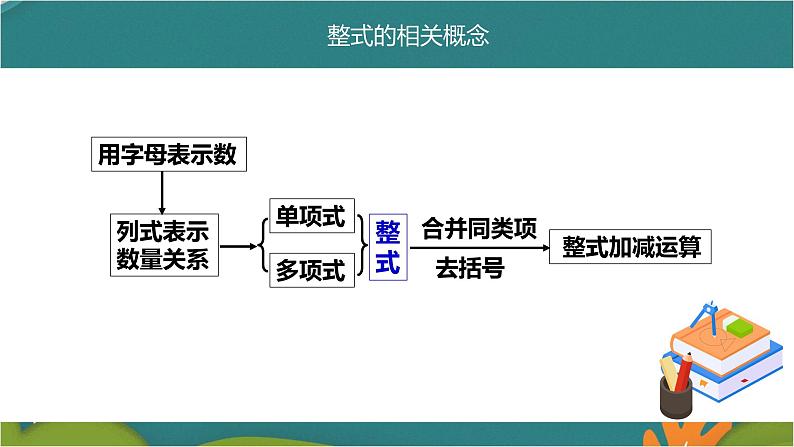 整式的相关概念

用字母表示数

列式表示数量关系

单项式

多项式

整式

合并同类项

去括号

整式加减运算